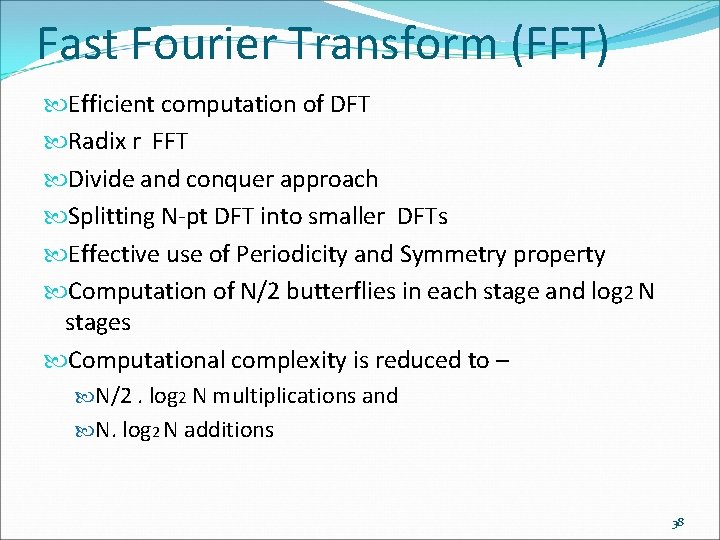 Fast Fourier Transform (FFT)

Efficient computation of DFT

Radix r FFT

Divide and conquer approach

Splitting N-pt DFT into smaller DFTs

Effective use of Periodicity and Symmetry property

Computation of N/2 butterflies in each stage and $\log_2 N$ stages

Computational complexity is reduced to –

N/2 . $\log_2 N$ multiplications and

N. $\log_2 N$ additions

38